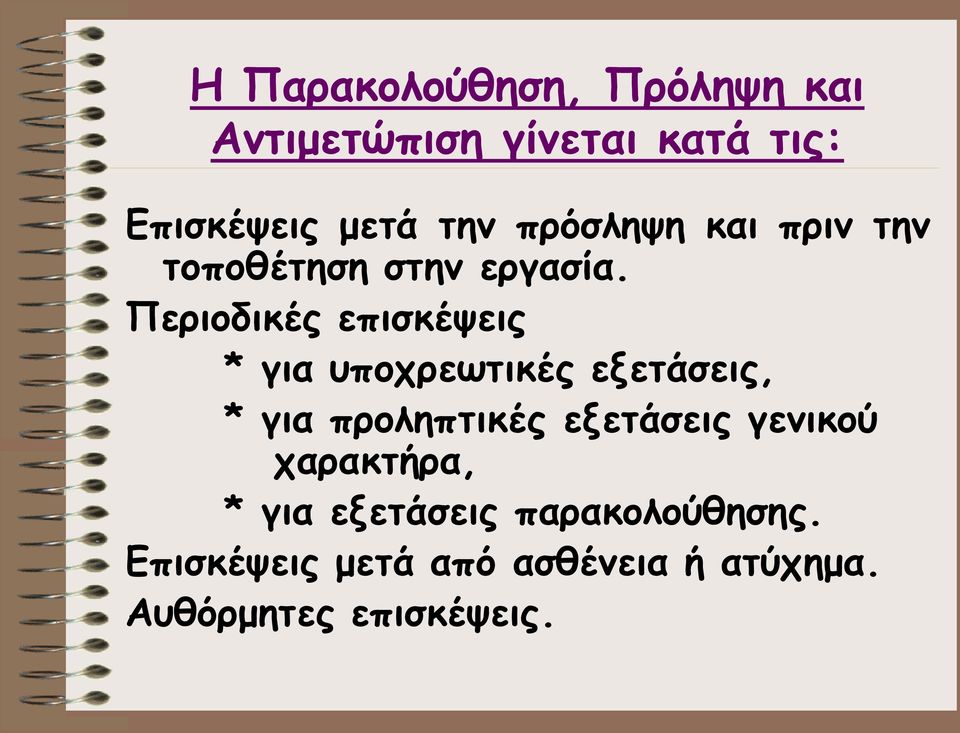 Η Παρακολούθηση, Πρόληψη και Αντιμετώπιση γίνεται κατά τις:

Επισκέψεις μετά την πρόσληψη και πριν την τοποθέτηση στην εργασία.

Περιοδικές επισκέψεις

* για υποχρεωτικές εξετάσεις,

* για προληπτικές εξετάσεις γενικού χαρακτήρα,

* για εξετάσεις παρακολούθησης.

Επισκέψεις μετά από ασθένεια ή ατύχημα.

Αυθόρμητες επισκέψεις.